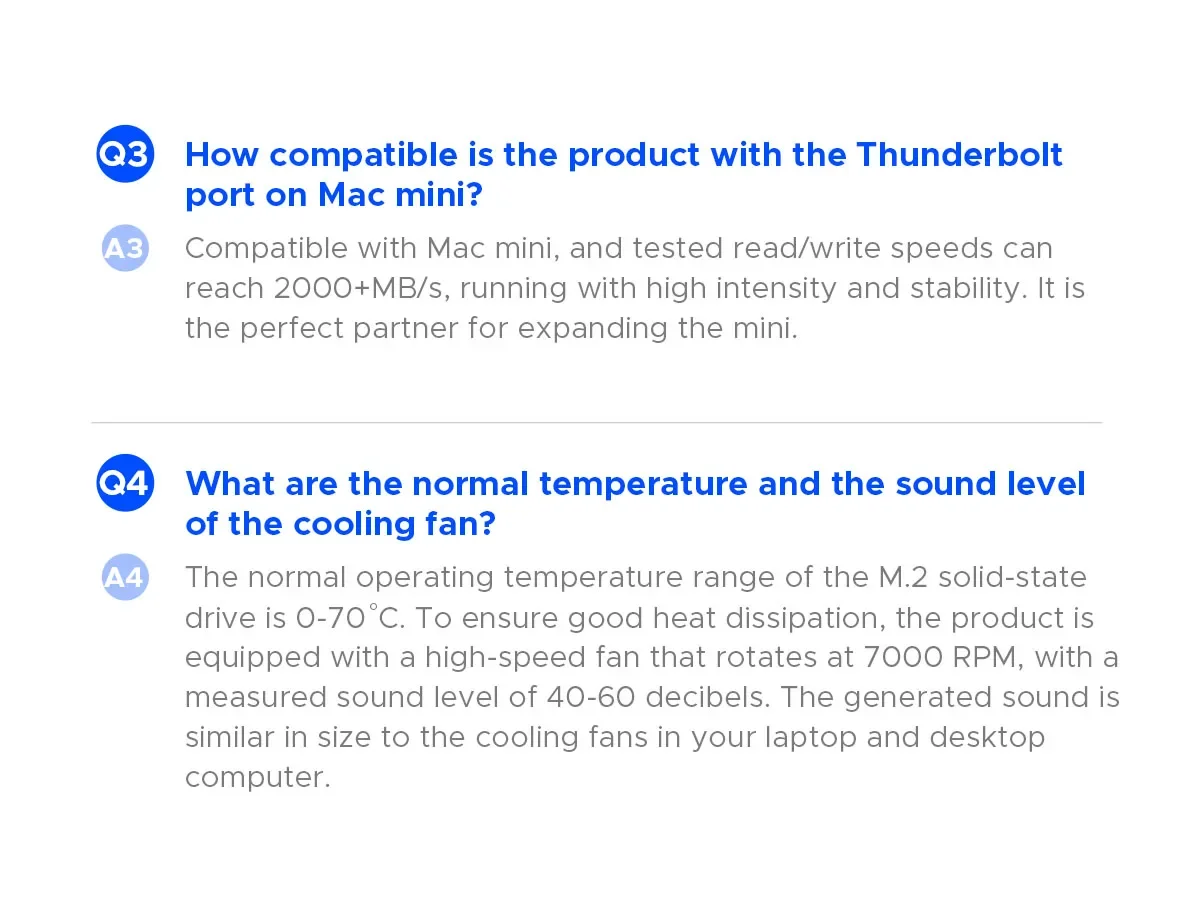 Q3 How compatible is the product with the Thunderbolt port on Mac mini?

A3 Compatible with Mac mini, and tested read/write speeds can reach 2000+MB/s, running with high intensity and stability. It is the perfect partner for expanding the mini.

Q4 What are the normal temperature and the sound level of the cooling fan?

A4 The normal operating temperature range of the M.2 solid-state drive is 0-70°C. To ensure good heat dissipation, the product is equipped with a high-speed fan that rotates at 7000 RPM, with a measured sound level of 40-60 decibels. The generated sound is similar in size to the cooling fans in your laptop and desktop computer.